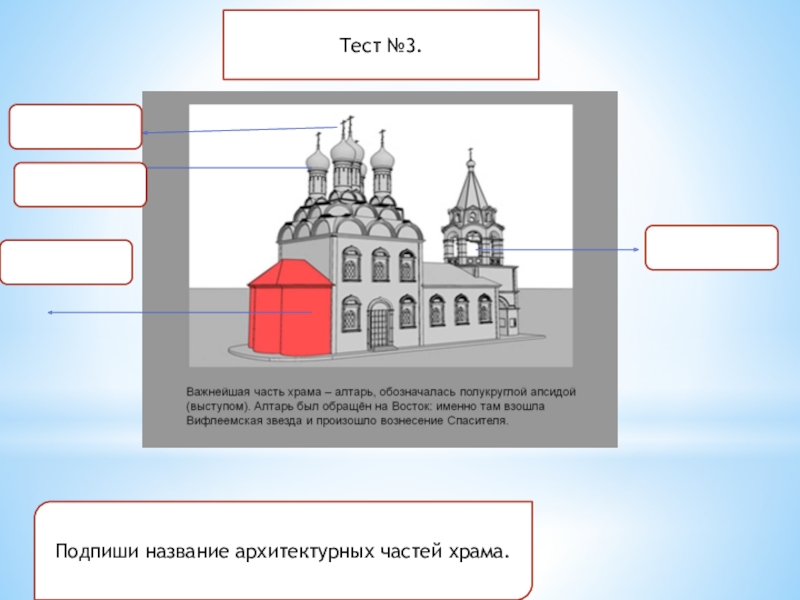 Тест №3.

Важнейшая часть храма – алтарь, обозначалась полукруглой апсидой (выступом). Алтарь был обращён на Восток: именно там взошла Вифлеемская звезда и произошло вознесение Спасителя.

Подпиши название архитектурных частей храма.